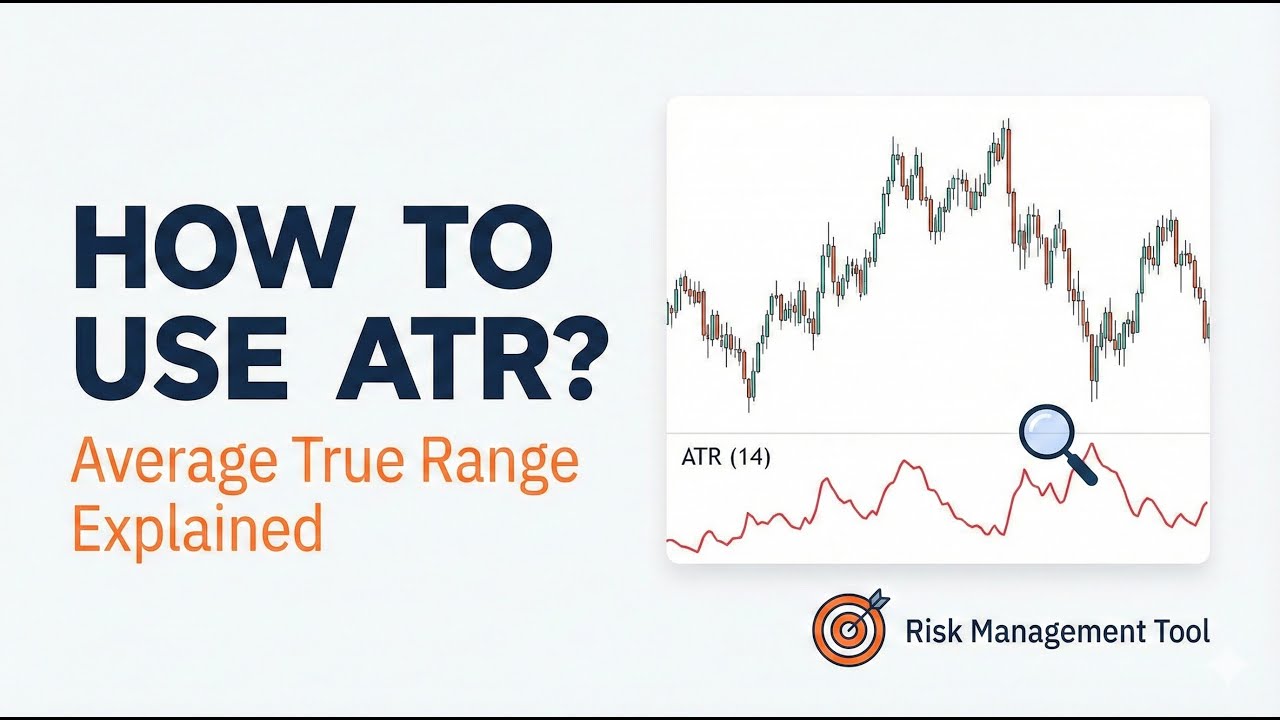 HOW TO USE ATR?

Average True Range Explained

ATR (14)

Risk Management Tool